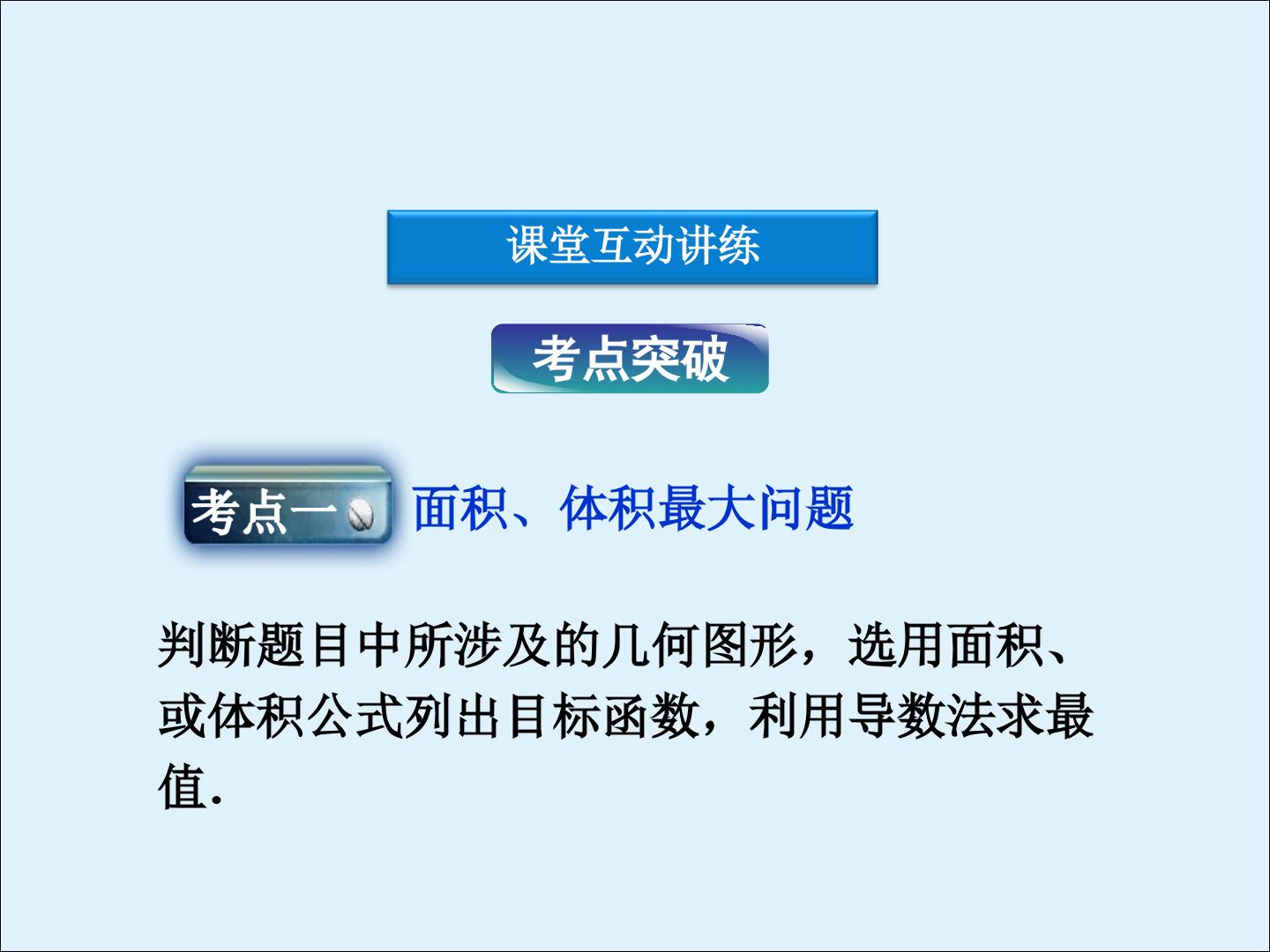 课堂互动讲练

考点突破

考点一 面积、体积最大问题

判断题目中所涉及的几何图形，选用面积、或体积公式列出目标函数，利用导数法求最值.